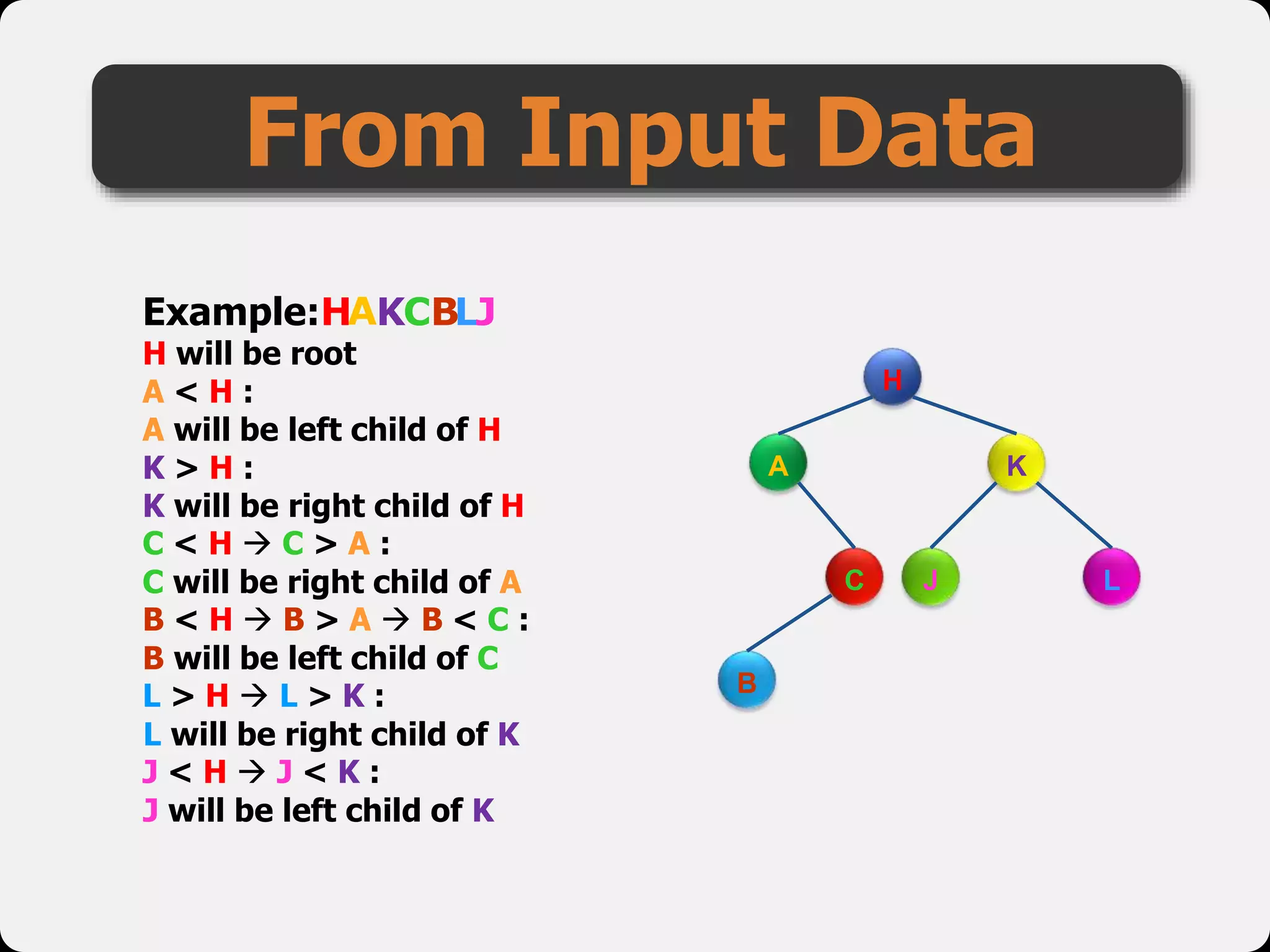 From Input Data

Example:HAKCBLJ
H will be root
A < H :
A will be left child of H
K > H :
K will be right child of H
C < H → C > A :
C will be right child of A
B < H → B > A → B < C :
B will be left child of C
L > H → L > K :
L will be right child of K
J < H → J < K :
J will be left child of K

H
A
K
C
J
L
B